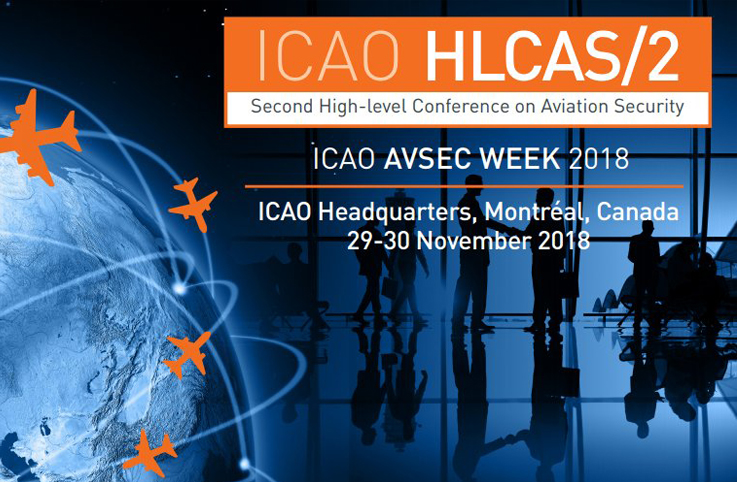 ICAO HLCAS/2

Second High-level Conference on Aviation Security

ICAO AVSEC WEEK 2018

ICAO Headquarters, Montréal, Canada
29-30 November 2018